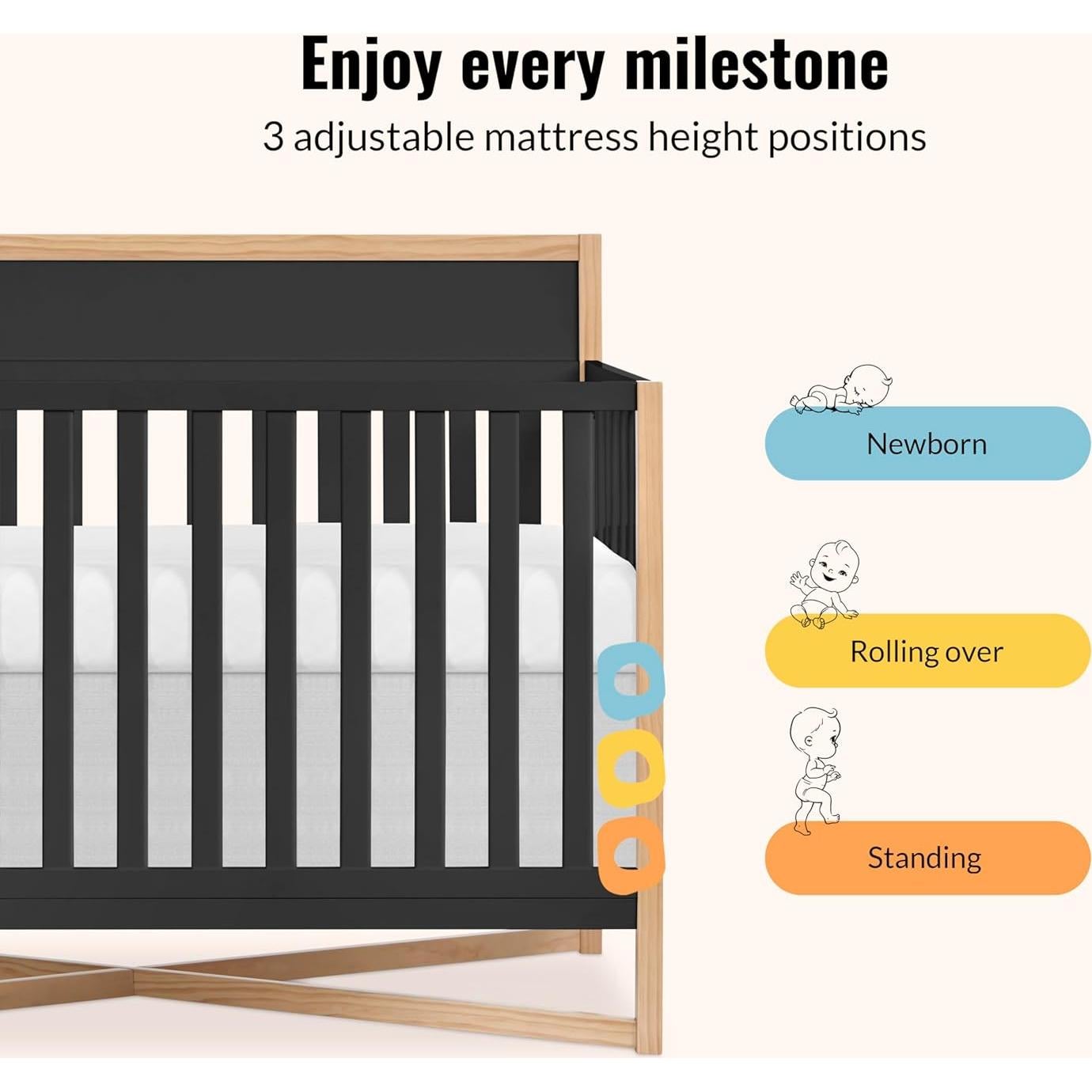 Enjoy every milestone

3 adjustable mattress height positions

Newborn

Rolling over

Standing